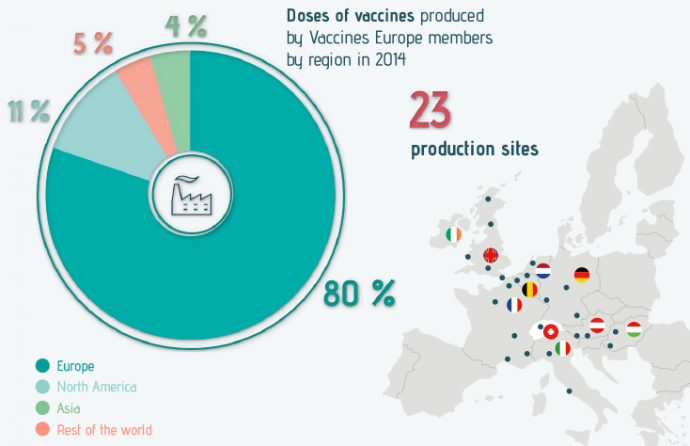 Doses of vaccines produced by Vaccines Europe members by region in 2014

4 %

5 %

11 %

80 %

23

production sites

Europe

North America

Asia

Rest of the world